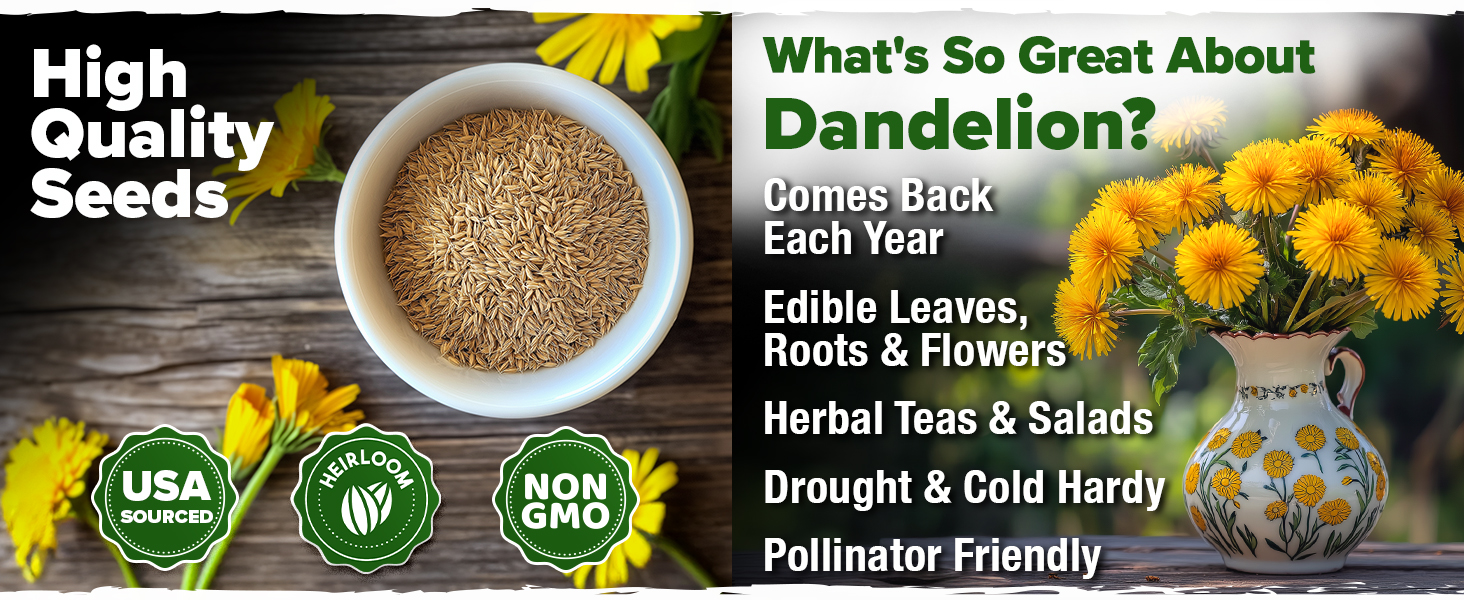 High Quality Seeds

USA SOURCED

HEIRLOOM

NON GMO

What's So Great About Dandelion?

Comes Back Each Year

Edible Leaves, Roots & Flowers

Herbal Teas & Salads

Drought & Cold Hardy

Pollinator Friendly